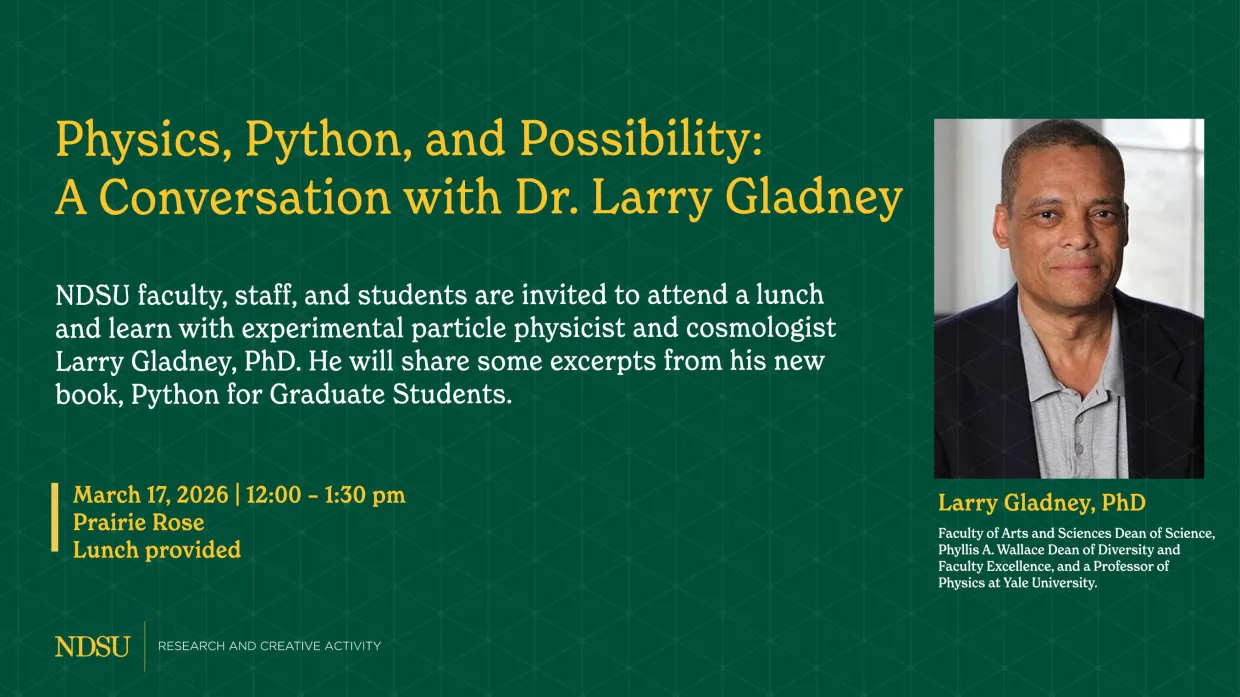 Physics, Python, and Possibility: A Conversation with Dr. Larry Gladney

NDSU faculty, staff, and students are invited to attend a lunch and learn with experimental particle physicist and cosmologist Larry Gladney, PhD. He will share some excerpts from his new book, Python for Graduate Students.

March 17, 2026 | 12:00 – 1:30 pm
Prairie Rose
Lunch provided

Larry Gladney, PhD

Faculty of Arts and Sciences Dean of Science, Phyllis A. Wallace Dean of Diversity and Faculty Excellence, and a Professor of Physics at Yale University.

NDSU | RESEARCH AND CREATIVE ACTIVITY